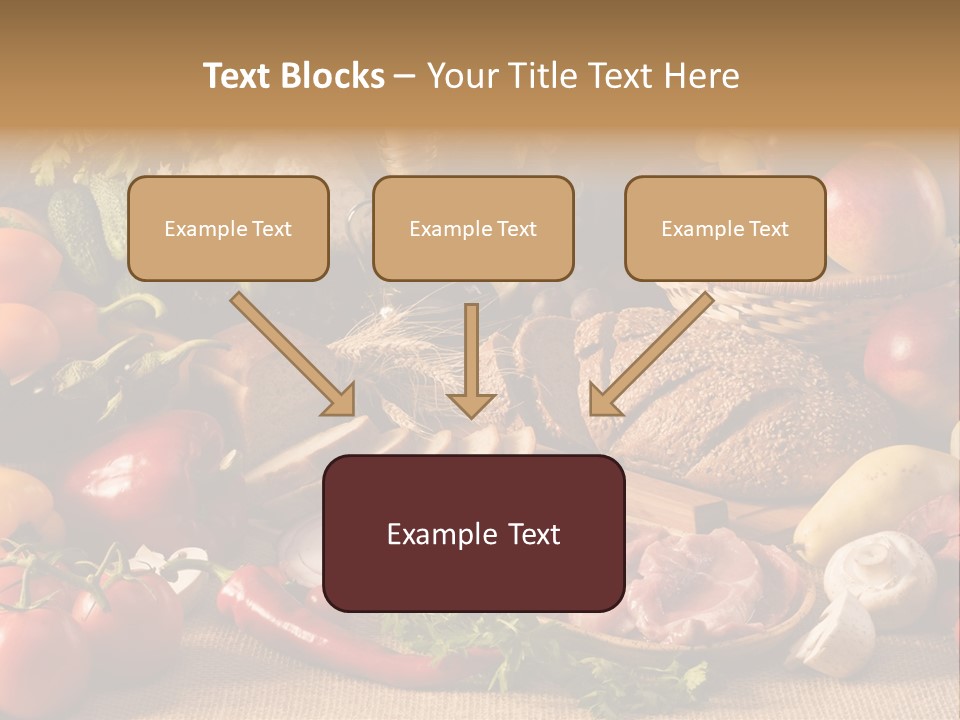 Text Blocks – Your Title Text Here

Example Text

Example Text

Example Text

Example Text